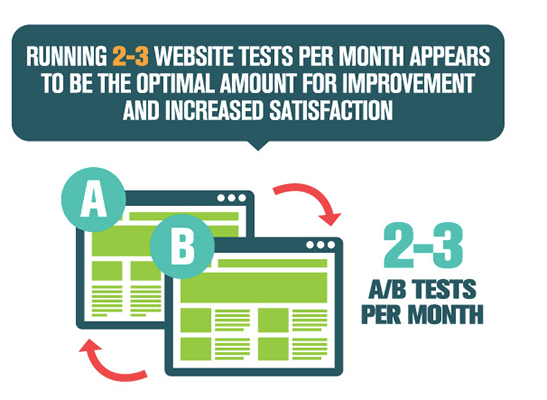 RUNNING 2-3 WEBSITE TESTS PER MONTH APPEARS TO BE THE OPTIMAL AMOUNT FOR IMPROVEMENT AND INCREASED SATISFACTION

A

B

2-3
A/B TESTS PER MONTH